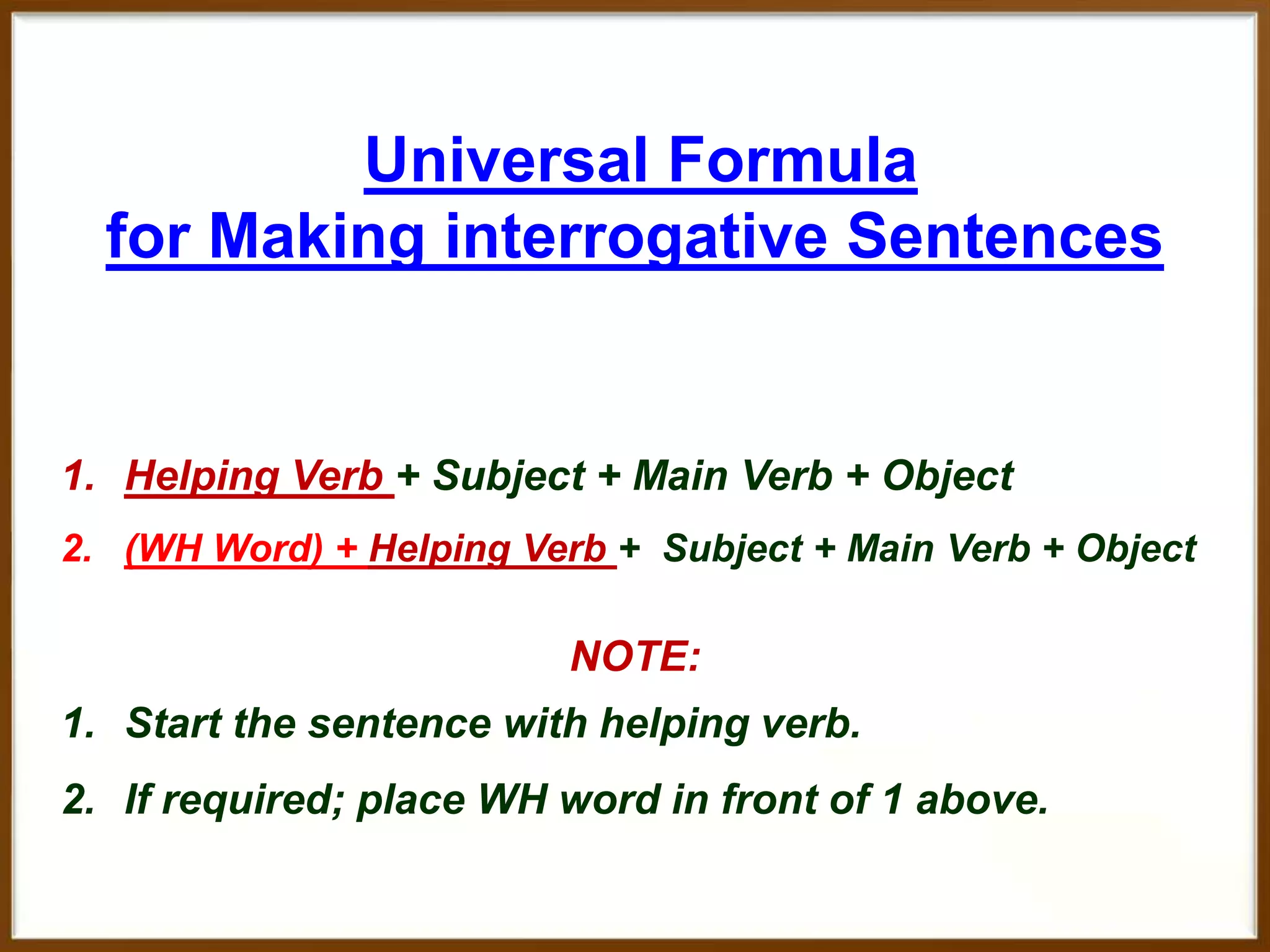 Universal Formula
for Making interrogative Sentences

1. Helping Verb + Subject + Main Verb + Object
2. (WH Word) + Helping Verb + Subject + Main Verb + Object

NOTE:
1. Start the sentence with helping verb.
2. If required; place WH word in front of 1 above.